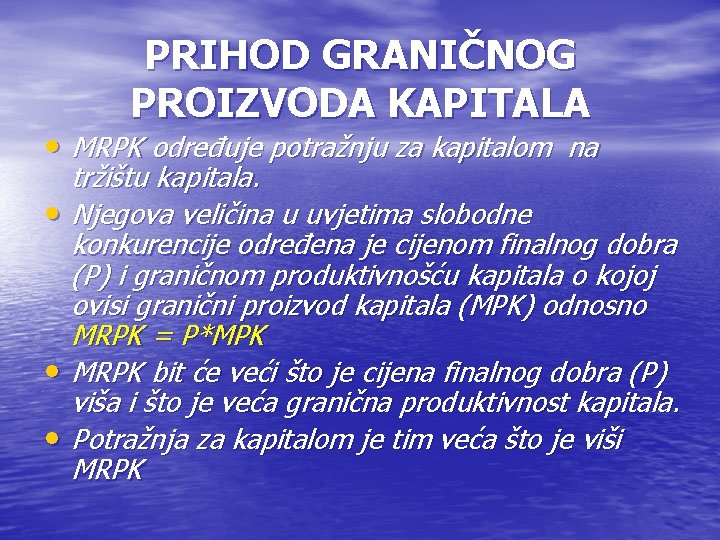 PRIHOD GRANIČNOG PROIZVODA KAPITALA

• MRPK određuje potražnju za kapitalom na tržištu kapitala.
• Njegova veličina u uvjetima slobodne konkurencije određena je cijenom finalnog dobra (P) i graničnom produktivnošću kapitala o kojoj ovisi granični proizvod kapitala (MPK) odnosno MRPK = P*MPK
• MRPK bit će veći što je cijena finalnog dobra (P) viša i što je veća granična produktivnost kapitala.
• Potražnja za kapitalom je tim veća što je viši MRPK